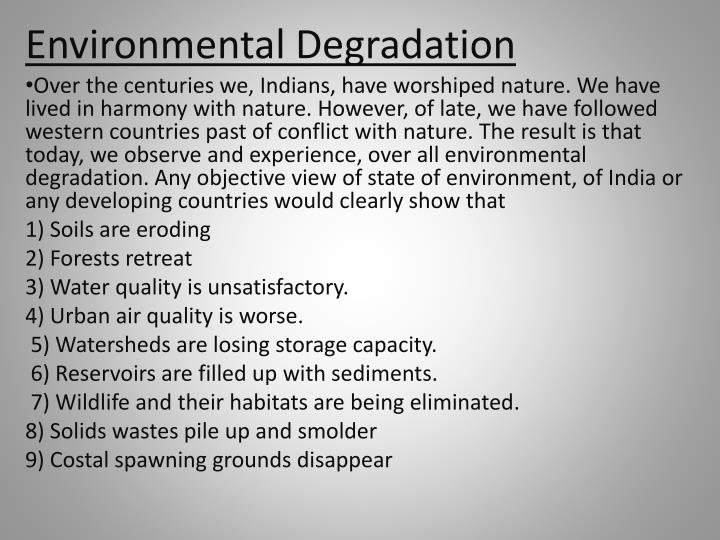 Environmental Degradation

•Over the centuries we, Indians, have worshiped nature. We have lived in harmony with nature. However, of late, we have followed western countries past of conflict with nature. The result is that today, we observe and experience, over all environmental degradation. Any objective view of state of environment, of India or any developing countries would clearly show that

1) Soils are eroding

2) Forests retreat

3) Water quality is unsatisfactory.

4) Urban air quality is worse.

5) Watersheds are losing storage capacity.

6) Reservoirs are filled up with sediments.

7) Wildlife and their habitats are being eliminated.

8) Solids wastes pile up and smolder

9) Costal spawning grounds disappear